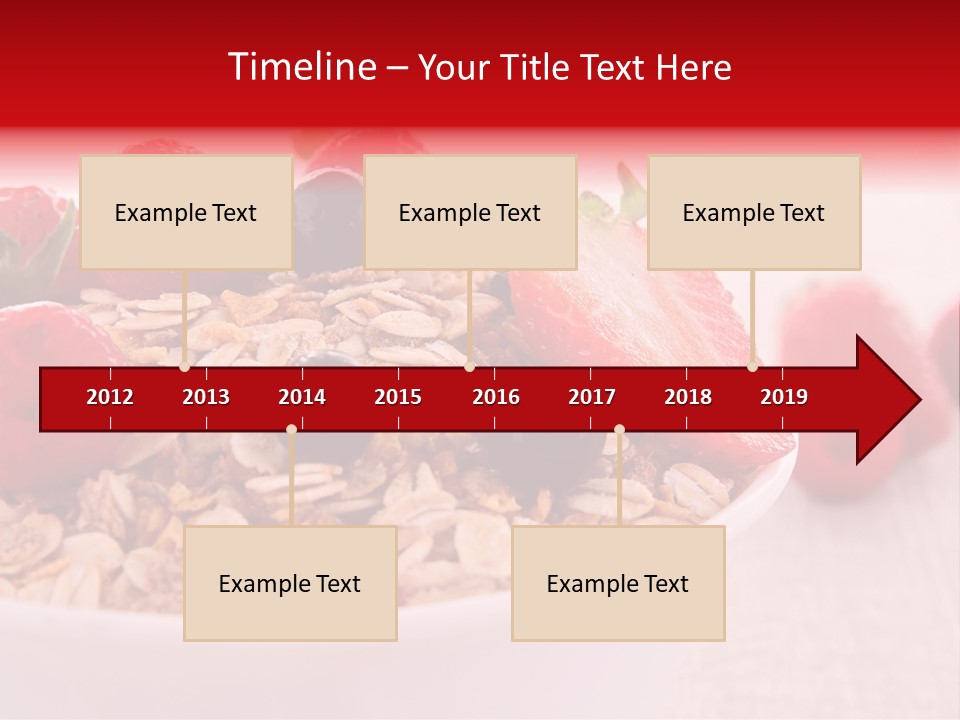 Timeline – Your Title Text Here

Example Text

Example Text

Example Text

2012 2013 2014 2015 2016 2017 2018 2019

Example Text

Example Text